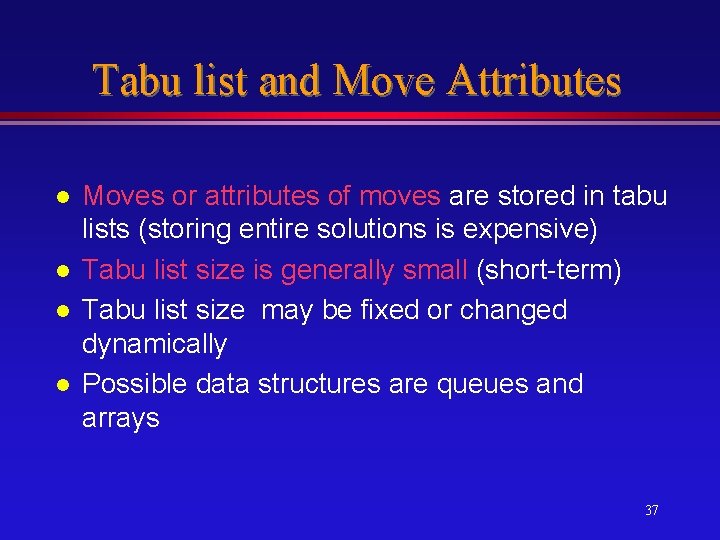 Tabu list and Move Attributes

- Moves or attributes of moves are stored in tabu lists (storing entire solutions is expensive)
- Tabu list size is generally small (short-term)
- Tabu list size may be fixed or changed dynamically
- Possible data structures are queues and arrays

37